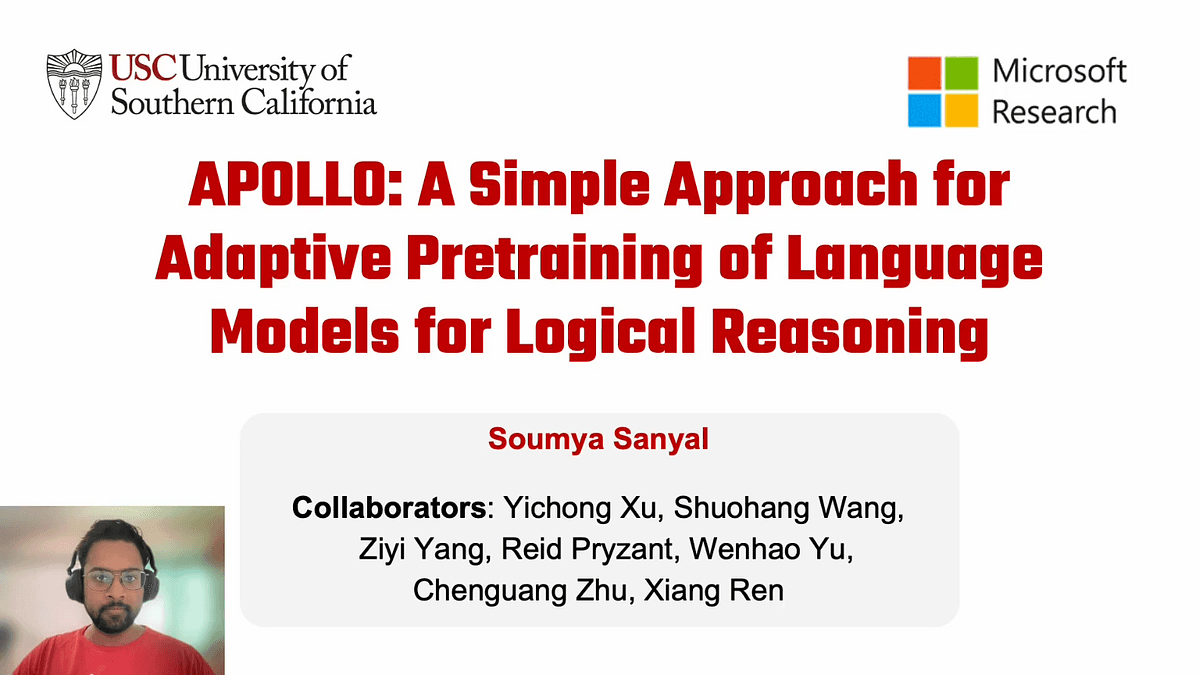 USC University of Southern California

Microsoft Research

APOLLO: A Simple Approach for Adaptive Pretraining of Language Models for Logical Reasoning

Soumya Sanyal

Collaborators: Yichong Xu, Shuohang Wang, Ziyi Yang, Reid Pryzant, Wenhao Yu, Chenguang Zhu, Xiang Ren